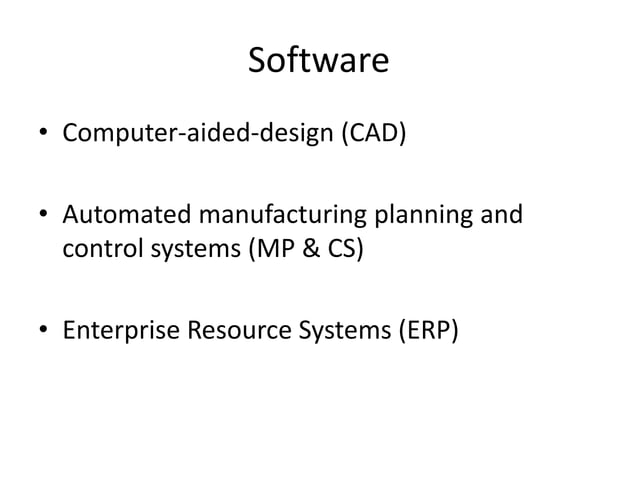 Software

• Computer-aided-design (CAD)

• Automated manufacturing planning and control systems (MP & CS)

• Enterprise Resource Systems (ERP)